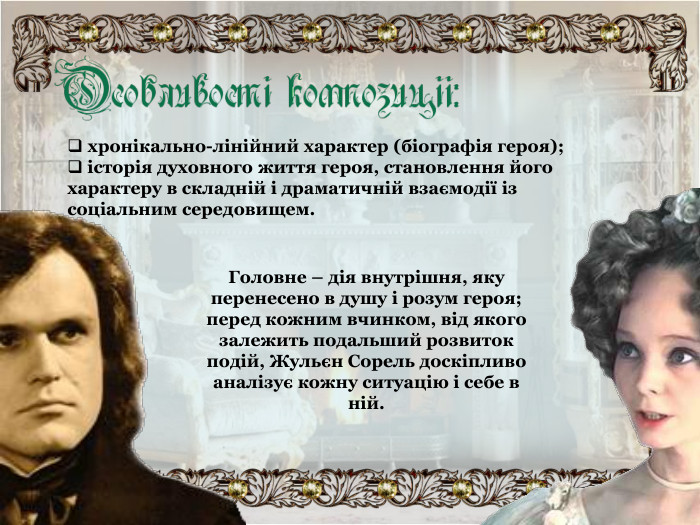 Особливості композиції:

❑ хронікально-лінійний характер (біографія героя);
❑ історія духовного життя героя, становлення його характеру в складній і драматичній взаємодії із соціальним середовищем.

Головне – дія внутрішня, яку перенесено в душу і розум героя; перед кожним вчинком, від якого залежить подальший розвиток подій, Жульєн Сорель доскіпливо аналізує кожну ситуацію і себе в ній.